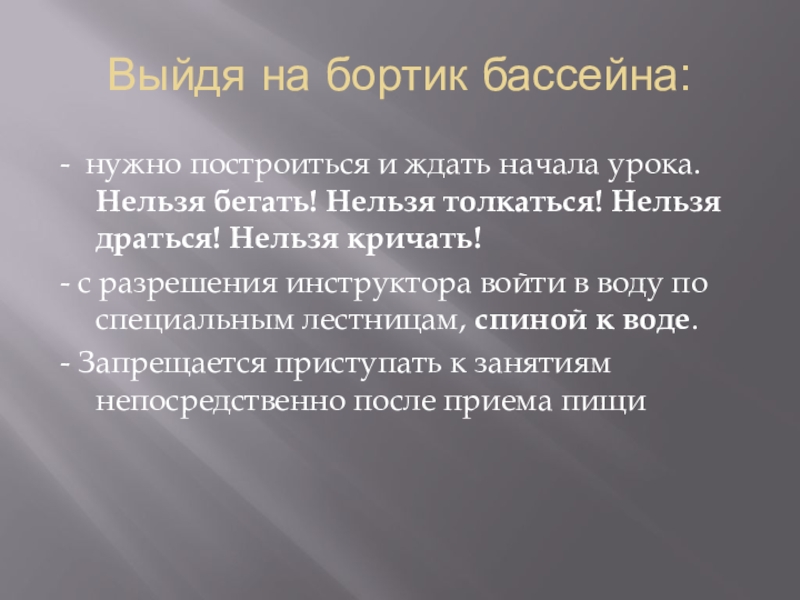 Выйдя на бортик бассейна:

- нужно построиться и ждать начала урока. Нельзя бегать! Нельзя толкаться! Нельзя драться! Нельзя кричать!

- с разрешения инструктора войти в воду по специальным лестницам, спиной к воде.

- Запрещается приступать к занятиям непосредственно после приема пищи